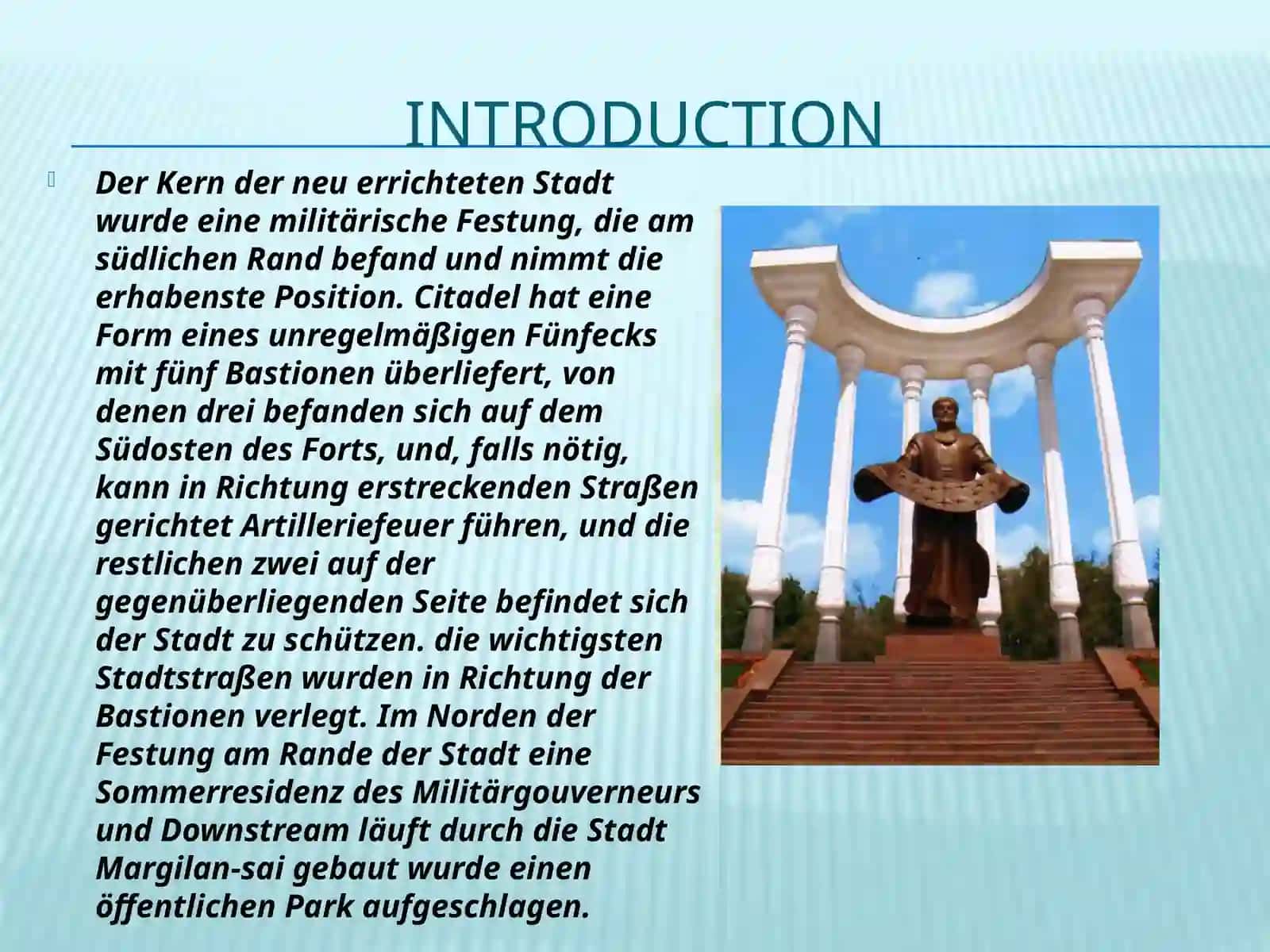 INTRODUCTION

Der Kern der neu errichteten Stadt wurde eine militärische Festung, die am südlichen Rand befand und nimmt die erhabenste Position. Citadel hat eine Form eines unregelmäßigen Fünfecks mit fünf Bastionen überliefert, von denen drei befanden sich auf dem Südosten des Forts, und, falls nötig, kann in Richtung erstreckenden Straßen gerichtet Artilleriefeuer führen, und die restlichen zwei auf der gegenüberliegenden Seite befindet sich der Stadt zu schützen. die wichtigsten Stadtstraßen wurden in Richtung der Bastionen verlegt. Im Norden der Festung am Rande der Stadt eine Sommerresidenz des Militärgouverneurs und Downstream läuft durch die Stadt Margilan-sai gebaut wurde einen öffentlichen Park aufgeschlagen.